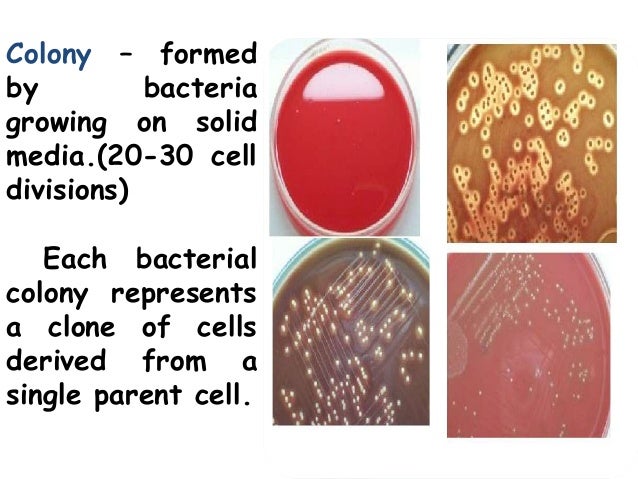 Colony – formed by bacteria growing on solid media.(20-30 cell divisions)

Each bacterial colony represents a clone of cells derived from a single parent cell.